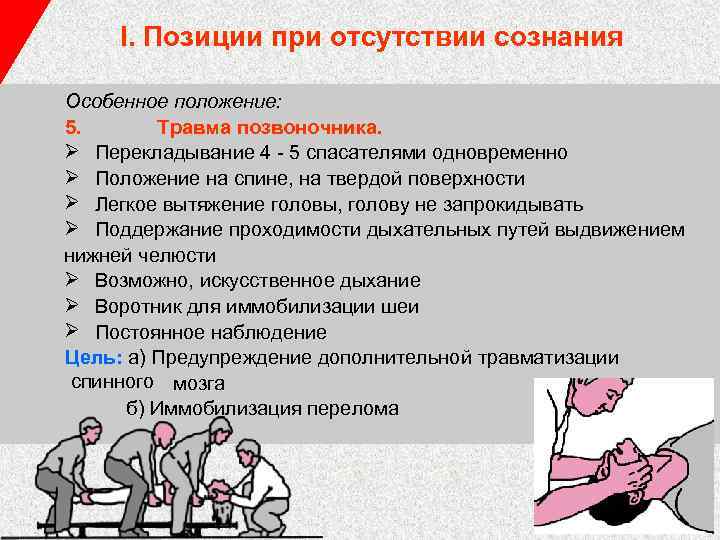 I. Позиции при отсутствии сознания

Особенное положение:

5. Травма позвоночника.

➢ Перекладывание 4 - 5 спасателями одновременно
➢ Положение на спине, на твердой поверхности
➢ Легкое вытяжение головы, голову не запрокидывать
➢ Поддержание проходимости дыхательных путей выдвижением нижней челюсти
➢ Возможно, искусственное дыхание
➢ Воротник для иммобилизации шеи
➢ Постоянное наблюдение

Цель: а) Предупреждение дополнительной травматизации спинного мозга
б) Иммобилизация перелома